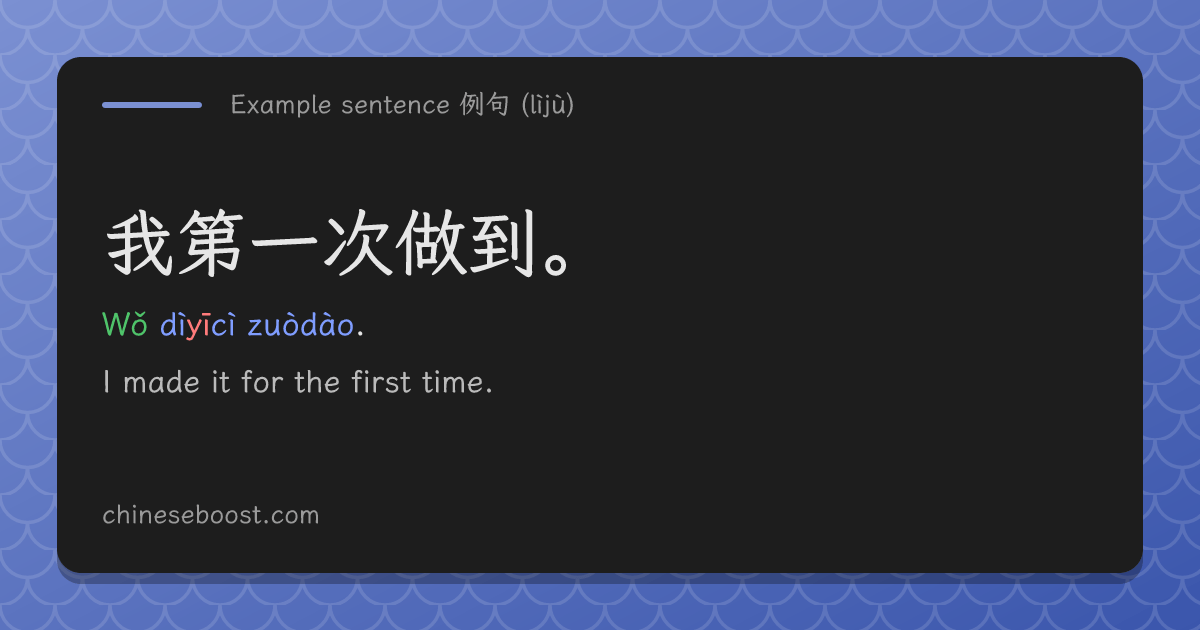 Example sentence 例句 (lìjù)

我第一次做到。

Wǒ dìyīcì zuòdào.

I made it for the first time.

chineseboost.com